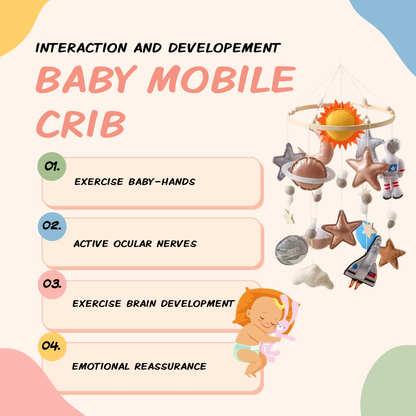 INTERACTION AND DEVELOPEMENT

BABY MOBILE CRIB

01.
EXERCISE BABY-HANDS

02.
ACTIVE OCULAR NERVES

03.
EXERCISE BRAIN DEVELOPMENT

04.
EMOTIONAL REASSURANCE